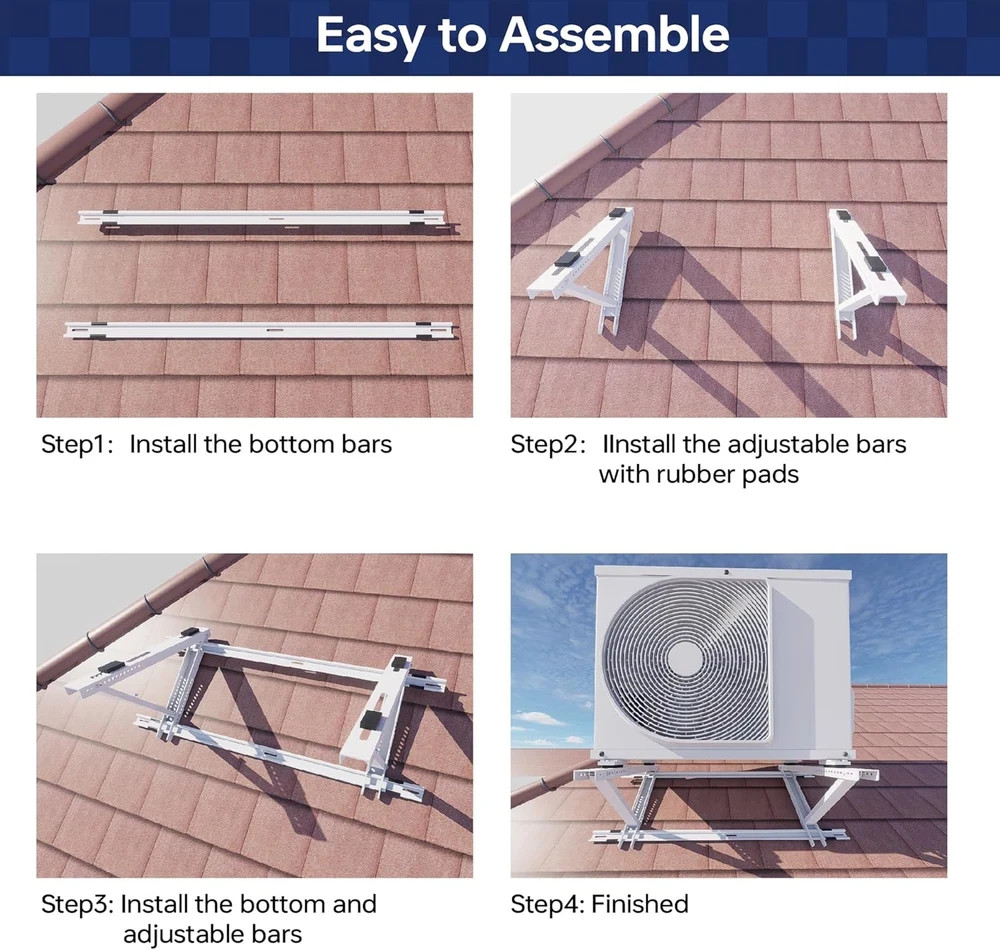 Easy to Assemble

Step1: Install the bottom bars

Step2: IInstall the adjustable bars with rubber pads

Step3: Install the bottom and adjustable bars

Step4: Finished